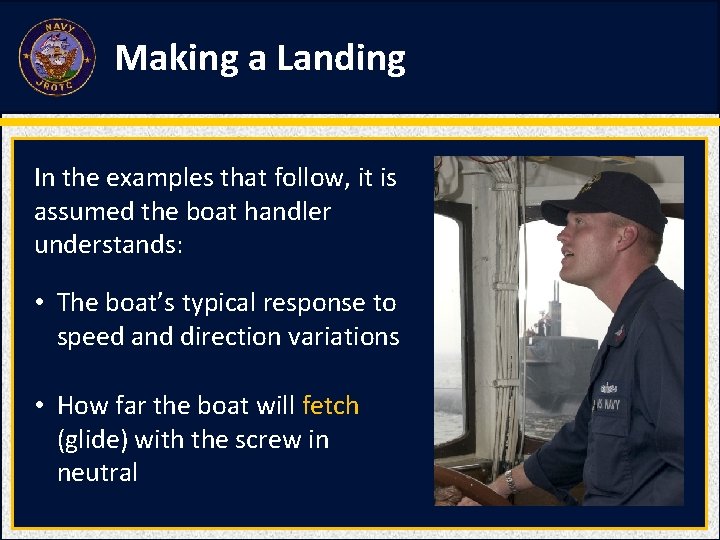 NAVY
JROTC

Making a Landing

In the examples that follow, it is assumed the boat handler understands:

• The boat's typical response to speed and direction variations

• How far the boat will fetch (glide) with the screw in neutral

US NAVY